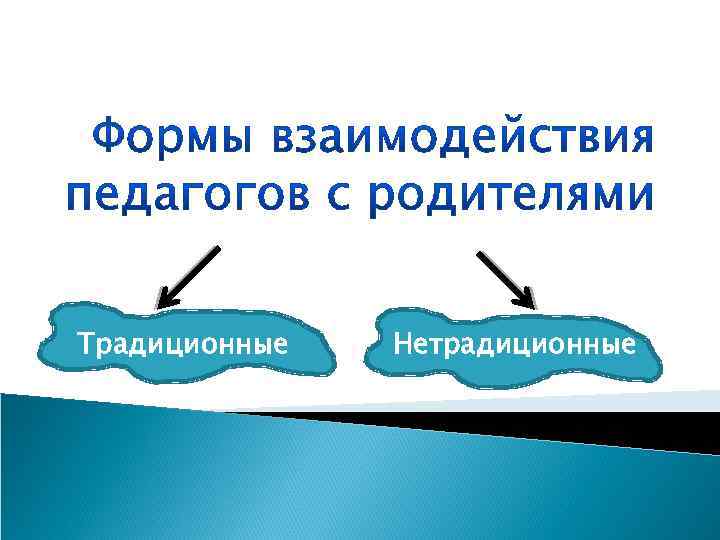 Формы взаимодействия педагогов с родителями

Традиционные

Нетрадиционные